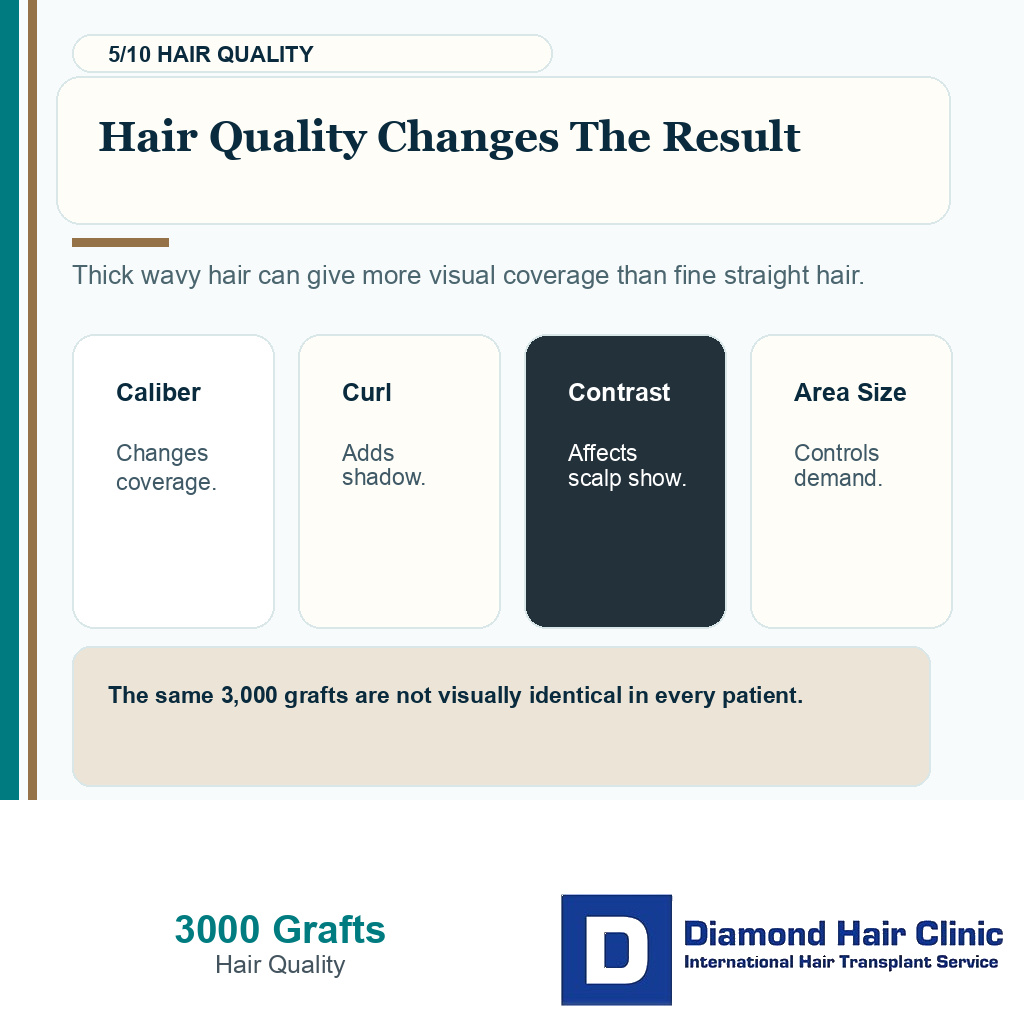 5/10 HAIR QUALITY

Hair Quality Changes The Result

Thick wavy hair can give more visual coverage than fine straight hair.

Caliber

Changes coverage.

Curl

Adds shadow.

Contrast

Affects scalp show.

Area Size

Controls demand.

The same 3,000 grafts are not visually identical in every patient.

3000 Grafts
Hair Quality

D
Diamond Hair Clinic
International Hair Transplant Service